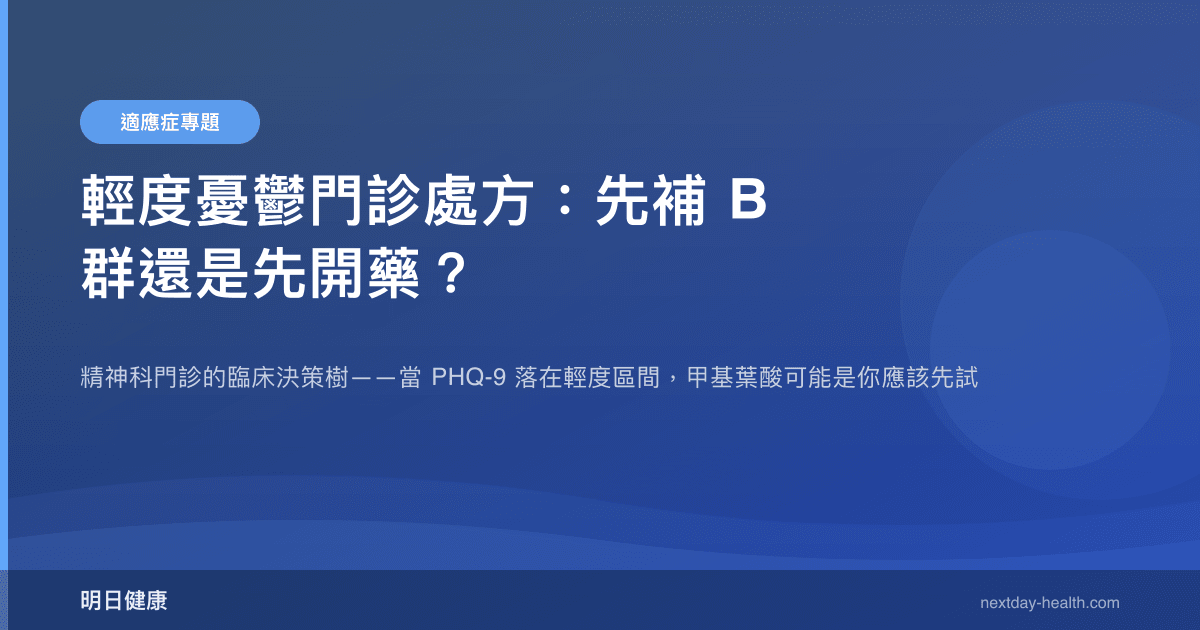 適應症專題

輕度憂鬱門診處方：先補 B 群還是先開藥？

精神科門診的臨床決策樹——當 PHQ-9 落在輕度區間，甲基葉酸可能是你應該先試

明日健康

nextday-health.com